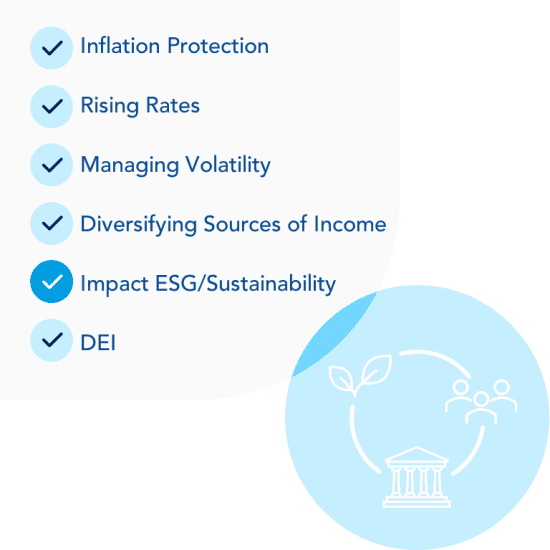 Inflation Protection

Rising Rates

Managing Volatility

Diversifying Sources of Income

Impact ESG/Sustainability

DEI